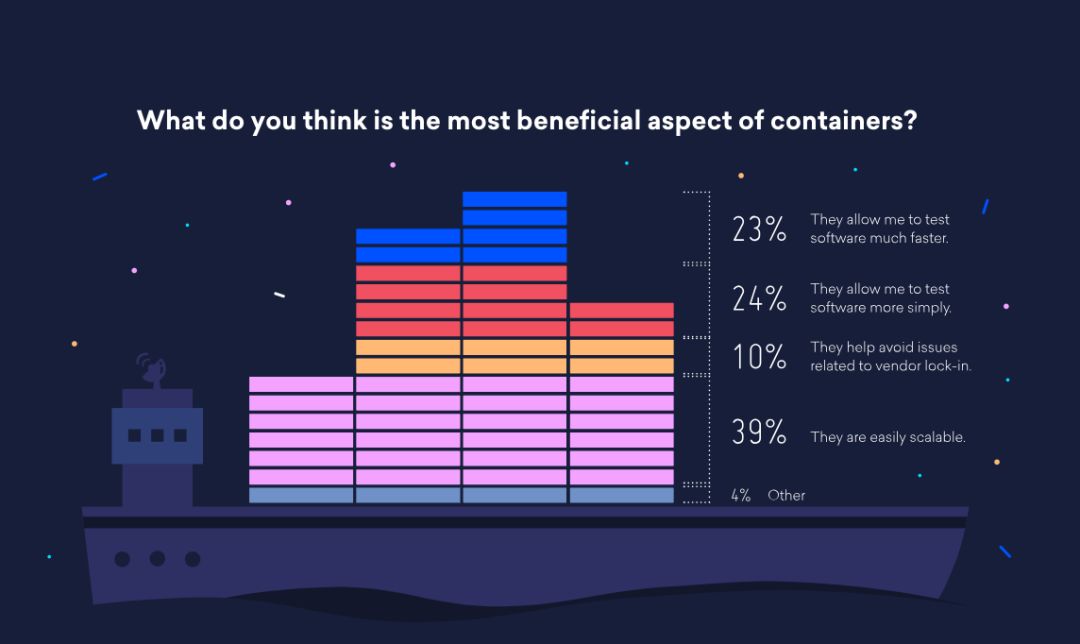 What do you think is the most beneficial aspect of containers?

23% They allow me to test software much faster.

24% They allow me to test software more simply.

10% They help avoid issues related to vendor lock-in.

39% They are easily scalable.

4% Other